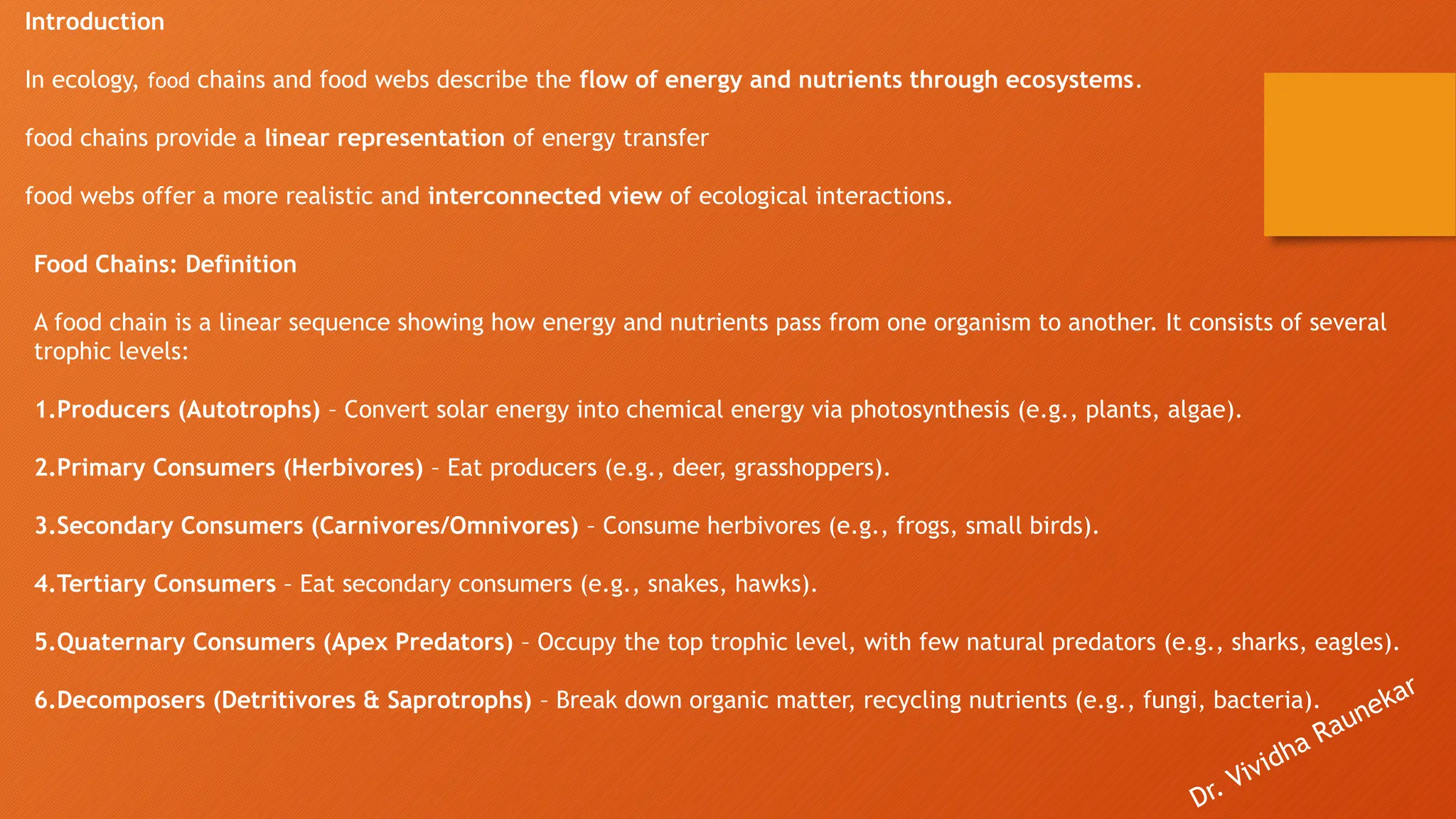 Introduction

In ecology, food chains and food webs describe the flow of energy and nutrients through ecosystems.

food chains provide a linear representation of energy transfer

food webs offer a more realistic and interconnected view of ecological interactions.

Food Chains: Definition

A food chain is a linear sequence showing how energy and nutrients pass from one organism to another. It consists of several trophic levels:

1.Producers (Autotrophs) – Convert solar energy into chemical energy via photosynthesis (e.g., plants, algae).

2.Primary Consumers (Herbivores) – Eat producers (e.g., deer, grasshoppers).

3.Secondary Consumers (Carnivores/Omnivores) – Consume herbivores (e.g., frogs, small birds).

4.Tertiary Consumers – Eat secondary consumers (e.g., snakes, hawks).

5.Quaternary Consumers (Apex Predators) – Occupy the top trophic level, with few natural predators (e.g., sharks, eagles).

6.Decomposers (Detritivores & Saprotrophs) – Break down organic matter, recycling nutrients (e.g., fungi, bacteria).

Dr. Vividha Raunekar